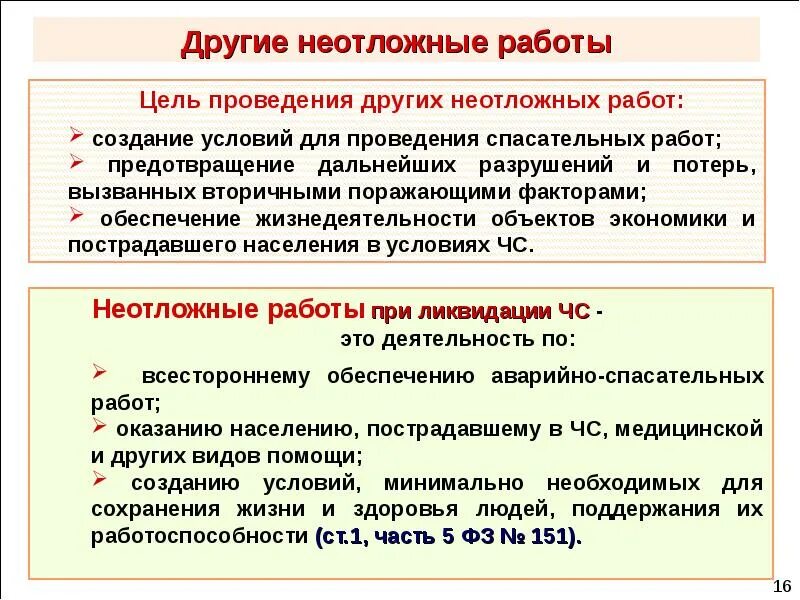 Другие неотложные работы

Цель проведения других неотложных работ:

➢ создание условий для проведения спасательных работ;
➢ предотвращение дальнейших разрушений и потерь, вызванных вторичными поражающими факторами;
➢ обеспечение жизнедеятельности объектов экономики и пострадавшего населения в условиях ЧС.

Неотложные работы при ликвидации ЧС - это деятельность по:

➢ всестороннему обеспечению аварийно-спасательных работ;
➢ оказанию населению, пострадавшему в ЧС, медицинской и других видов помощи;
➢ созданию условий, минимально необходимых для сохранения жизни и здоровья людей, поддержания их работоспособности (ст.1, часть 5 ФЗ № 151).

16